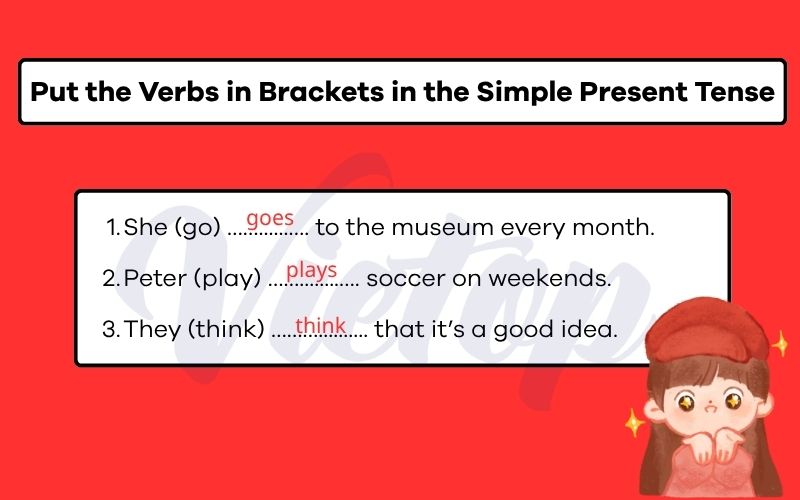 Put the Verbs in Brackets in the Simple Present Tense

1. She (go) ....goes.... to the museum every month.

2. Peter (play) ....plays.... soccer on weekends.

3. They (think) ....think.... that it's a good idea.

Vietop